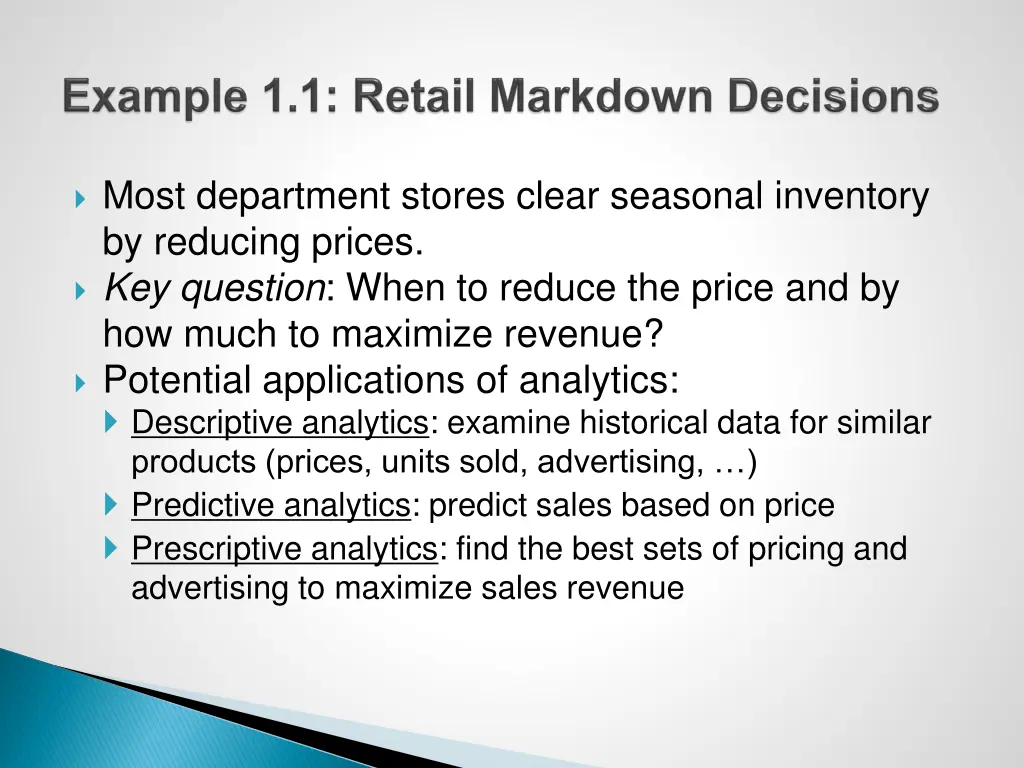 Example 1.1: Retail Markdown Decisions

Most department stores clear seasonal inventory by reducing prices.

Key question: When to reduce the price and by how much to maximize revenue?

Potential applications of analytics:

Descriptive analytics: examine historical data for similar products (prices, units sold, advertising, …)

Predictive analytics: predict sales based on price

Prescriptive analytics: find the best sets of pricing and advertising to maximize sales revenue